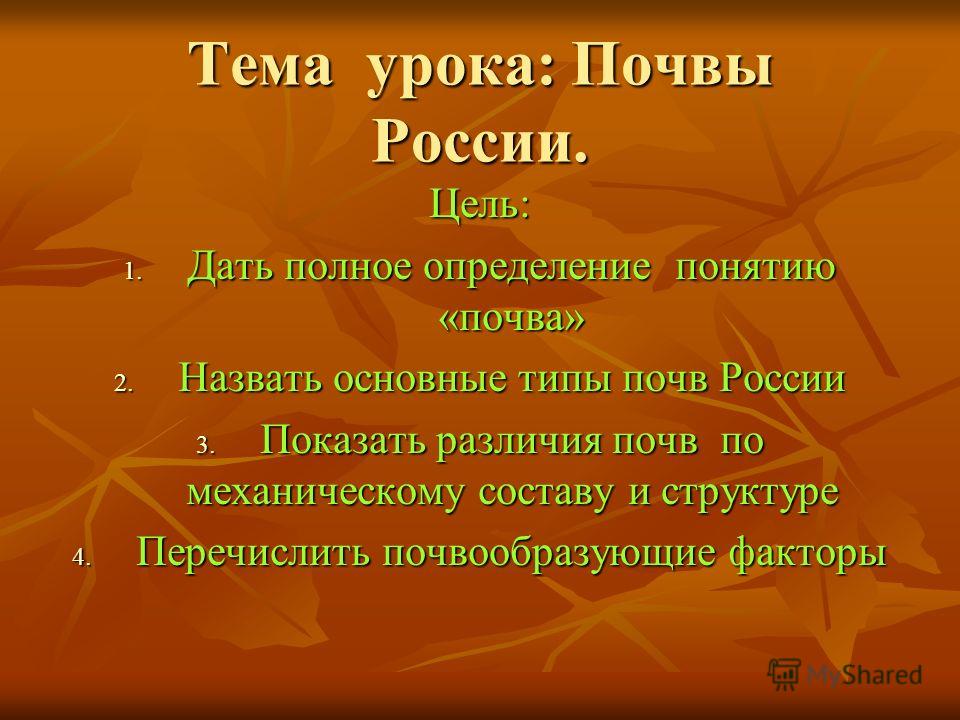 Тема урока: Почвы России.

Цель:

1. Дать полное определение понятию «почва»
2. Назвать основные типы почв России
3. Показать различия почв по механическому составу и структуре
4. Перечислить почвообразующие факторы

MyShared